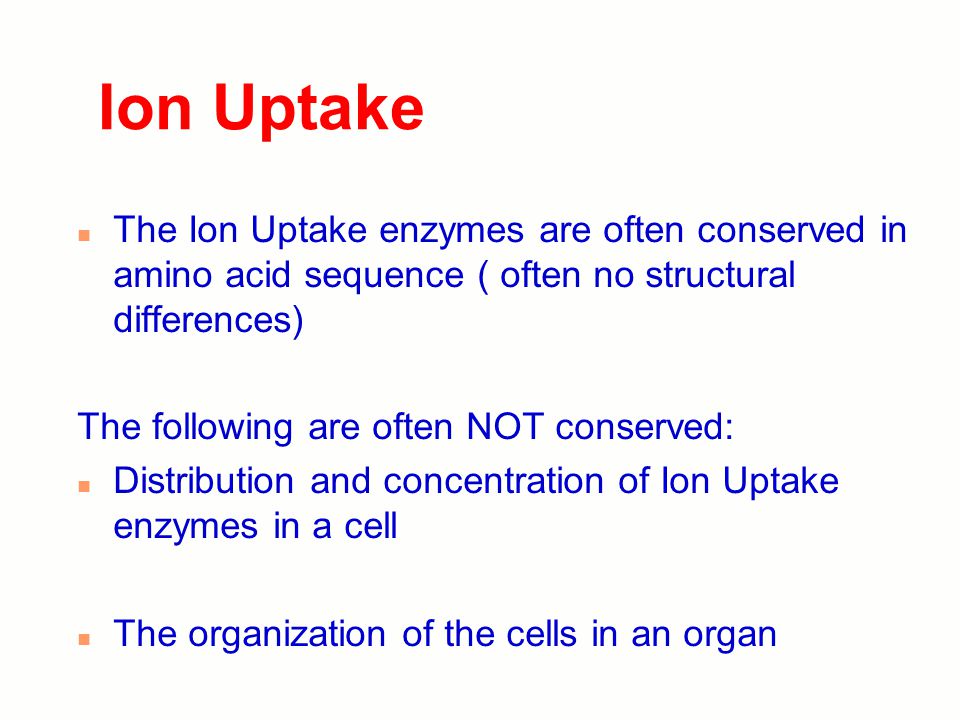 Ion Uptake

- The Ion Uptake enzymes are often conserved in amino acid sequence ( often no structural differences)

The following are often NOT conserved:

- Distribution and concentration of Ion Uptake enzymes in a cell

- The organization of the cells in an organ